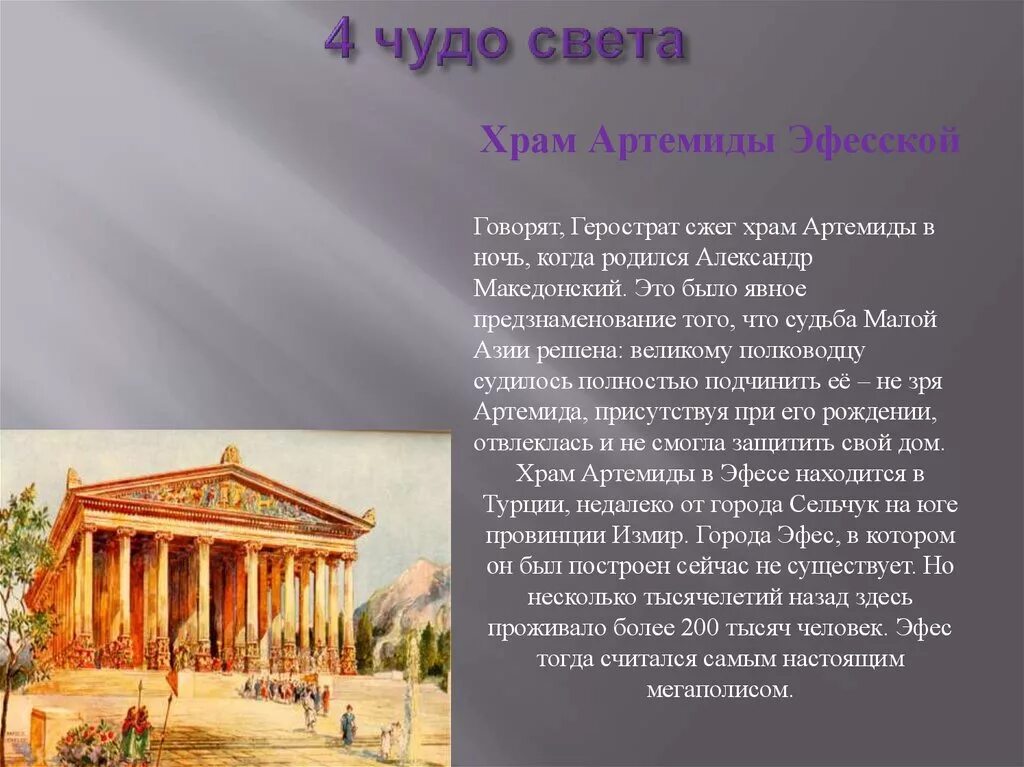 4 чудо света

Храм Артемиды Эфесской

Говорят, Герострат сжег храм Артемиды в ночь, когда родился Александр Македонский. Это было явное предзнаменование того, что судьба Малой Азии решена: великому полководцу судилось полностью подчинить её – не зря Артемида, присутствуя при его рождении, отвлеклась и не смогла защитить свой дом.

Храм Артемиды в Эфесе находится в Турции, недалеко от города Сельчук на юге провинции Измир. Города Эфес, в котором он был построен сейчас не существует. Но несколько тысячелетий назад здесь проживало более 200 тысяч человек. Эфес тогда считался самым настоящим мегаполисом.